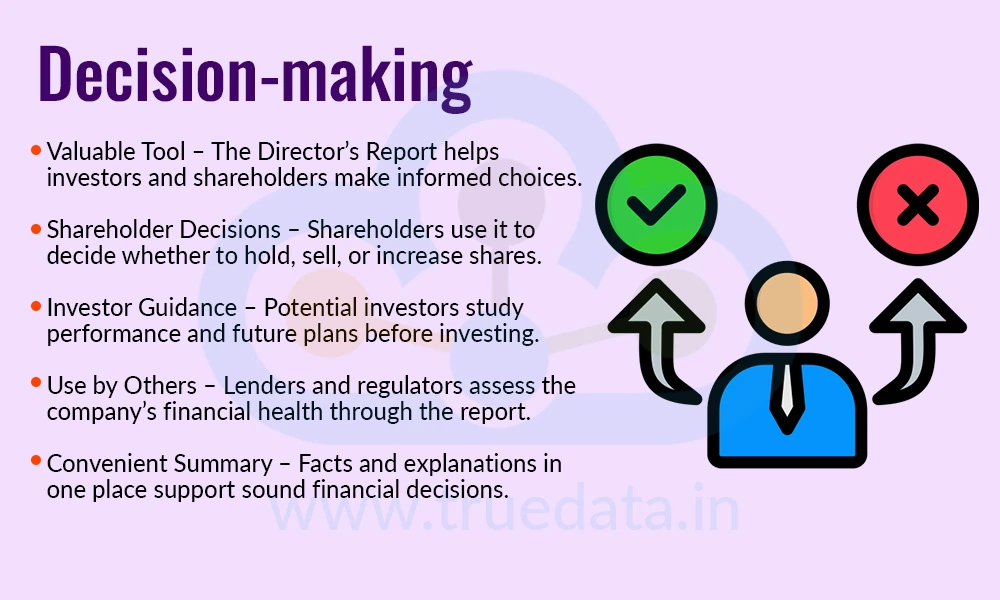 Decision-making

• Valuable Tool – The Director's Report helps investors and shareholders make informed choices.

• Shareholder Decisions – Shareholders use it to decide whether to hold, sell, or increase shares.

• Investor Guidance – Potential investors study performance and future plans before investing.

• Use by Others – Lenders and regulators assess the company's financial health through the report.

• Convenient Summary – Facts and explanations in one place support sound financial decisions.

www.truedata.in